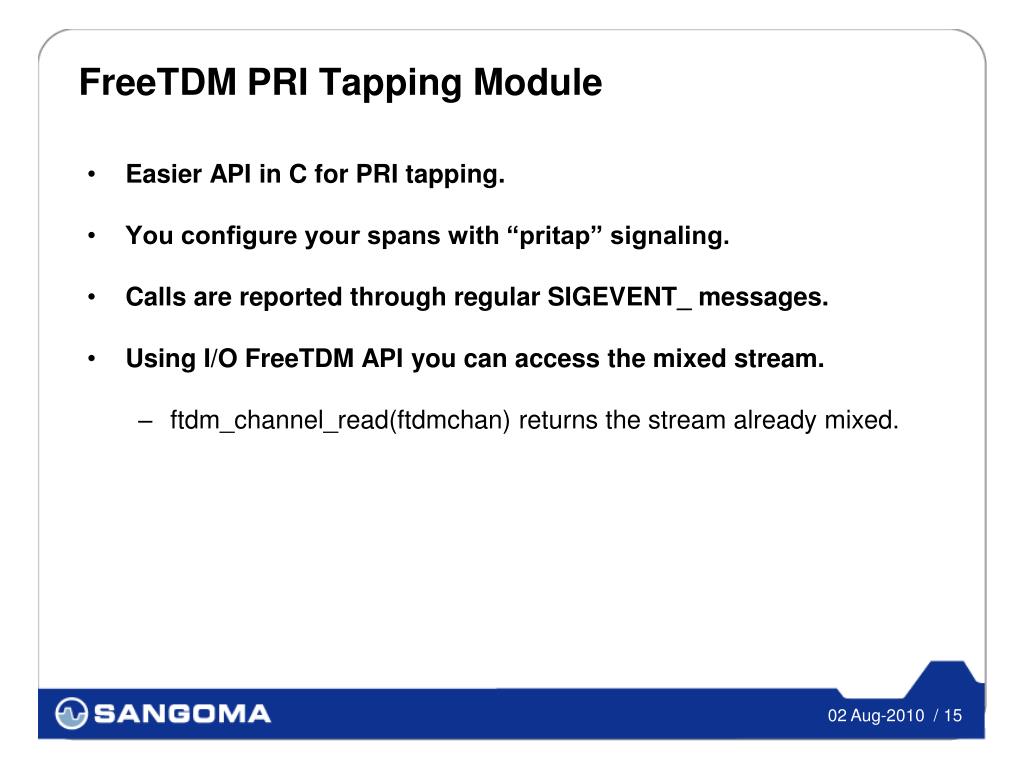 FreeTDM PRI Tapping Module

• Easier API in C for PRI tapping.

• You configure your spans with “pritap” signaling.

• Calls are reported through regular SIGEVENT_ messages.

• Using I/O FreeTDM API you can access the mixed stream.

– ftdm_channel_read(ftdmchan) returns the stream already mixed.

SANGOMA

02 Aug-2010 / 15